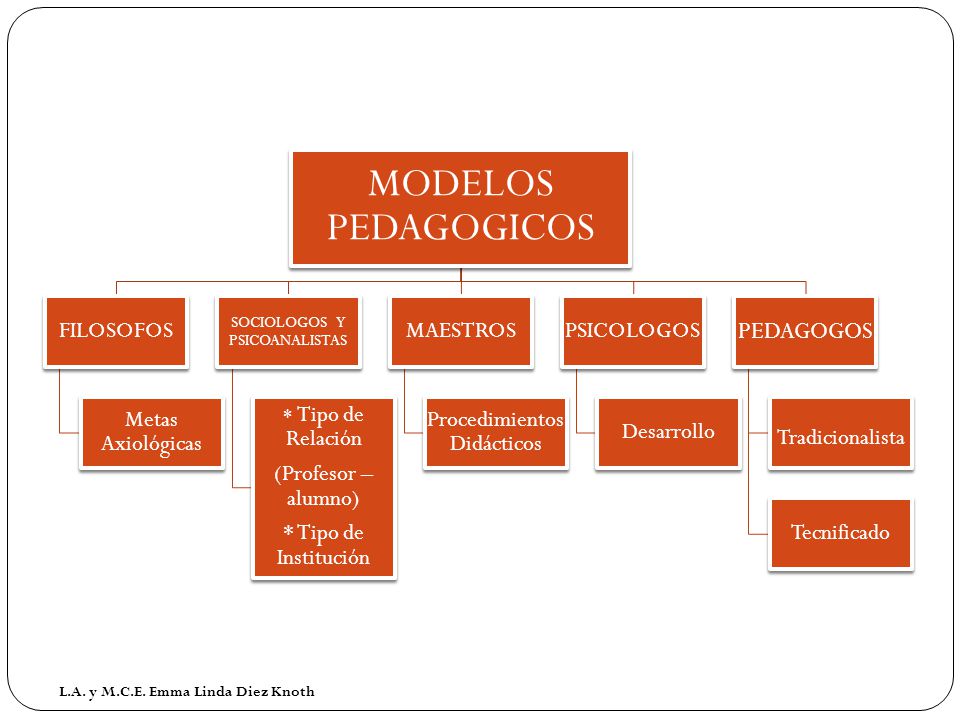 MODELOS PEDAGOGICOS

FILOSOFOS

Metas Axiológicas

SOCIOLOGOS Y PSICOANALISTAS

* Tipo de Relación

(Profesor – alumno)

* Tipo de Institución

MAESTROS

Procedimientos Didácticos

PSICOLOGOS

Desarrollo

PEDAGOGOS

Tradicionalista

Tecnificado

L.A. y M.C.E. Emma Linda Diez Knoth